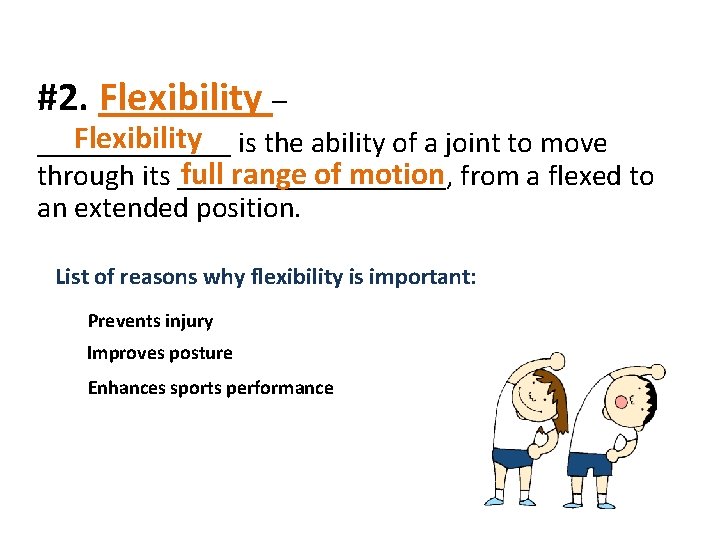 #2. Flexibility –

Flexibility is the ability of a joint to move through its full range of motion, from a flexed to an extended position.

List of reasons why flexibility is important:

Prevents injury

Improves posture

Enhances sports performance